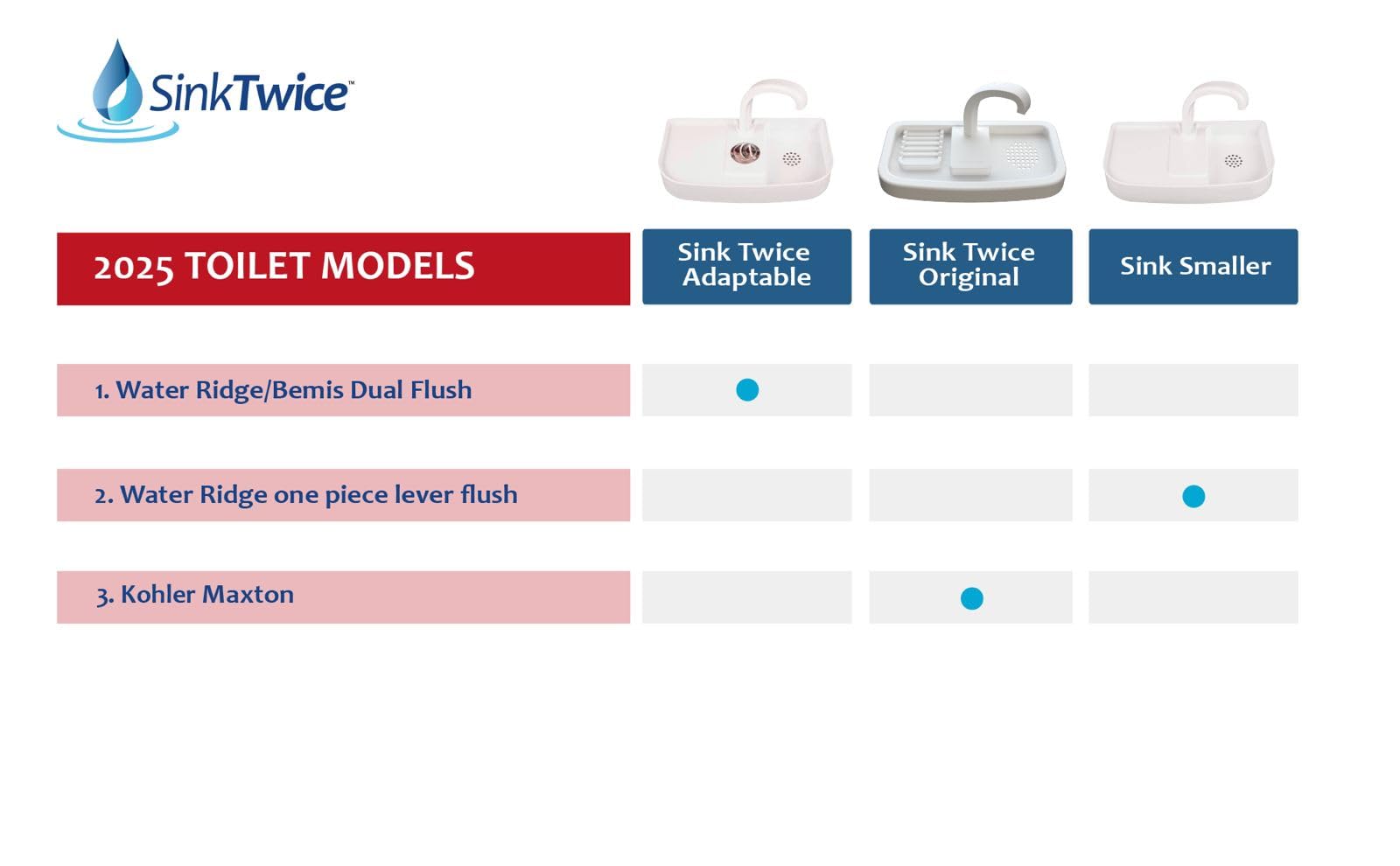 SinkTwice™

| 2025 TOILET MODELS | Sink Twice Adaptable | Sink Twice Original | Sink Smaller |
|---|---|---|---|
| 1. Water Ridge/Bemis Dual Flush | ● | | |
| 2. Water Ridge one piece lever flush | | | ● |
| 3. Kohler Maxton | | ● | |